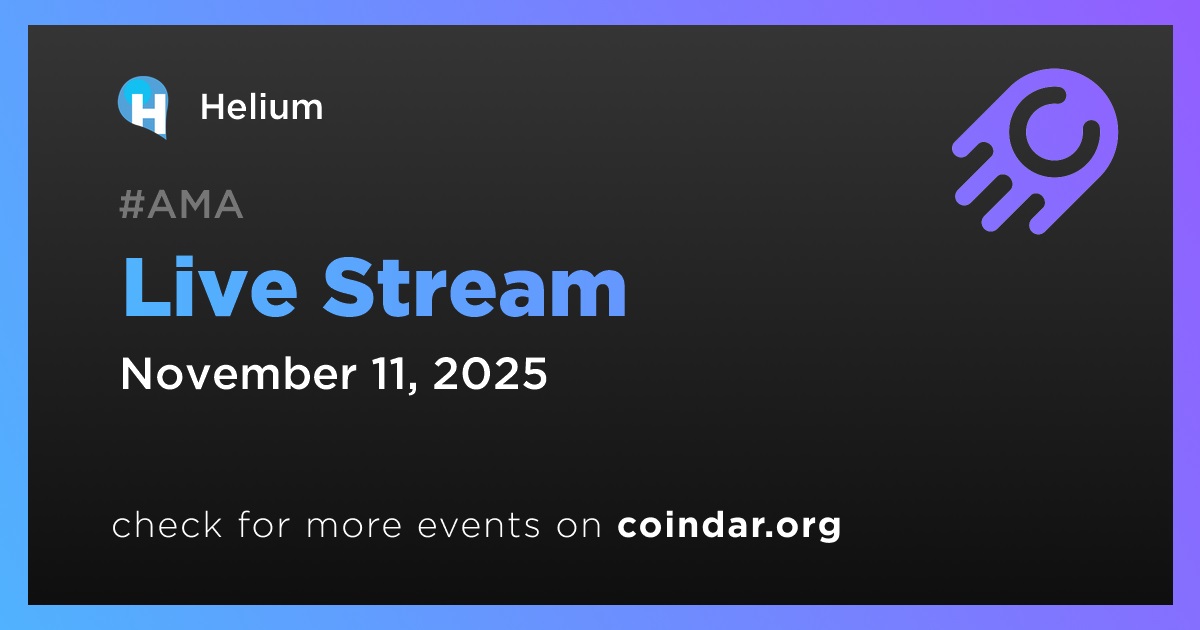 Helium

#AMA

Live Stream

November 11, 2025

check for more events on coindar.org